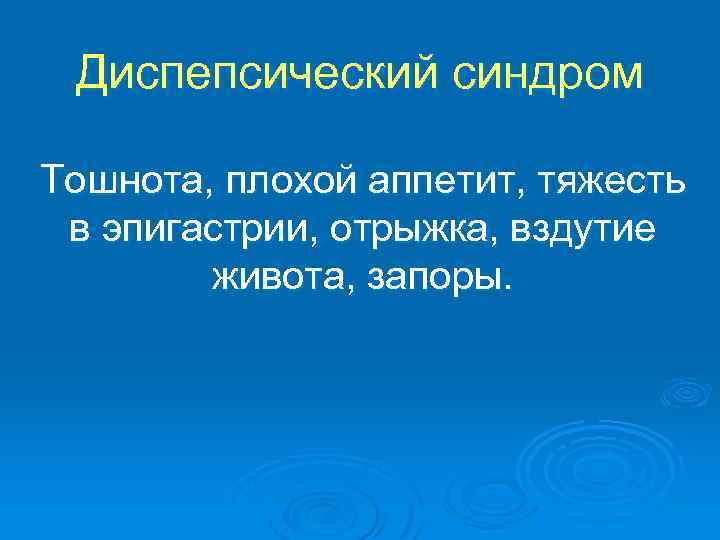 Диспепсический синдром

Тошнота, плохой аппетит, тяжесть в эпигастрии, отрыжка, вздутие живота, запоры.